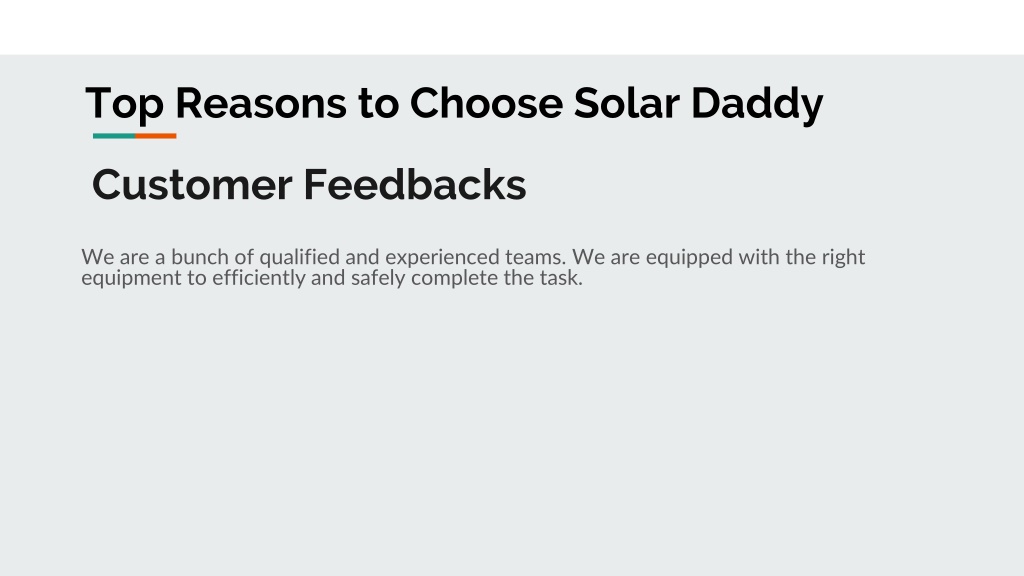 Top Reasons to Choose Solar Daddy

Customer Feedbacks

We are a bunch of qualified and experienced teams. We are equipped with the right equipment to efficiently and safely complete the task.